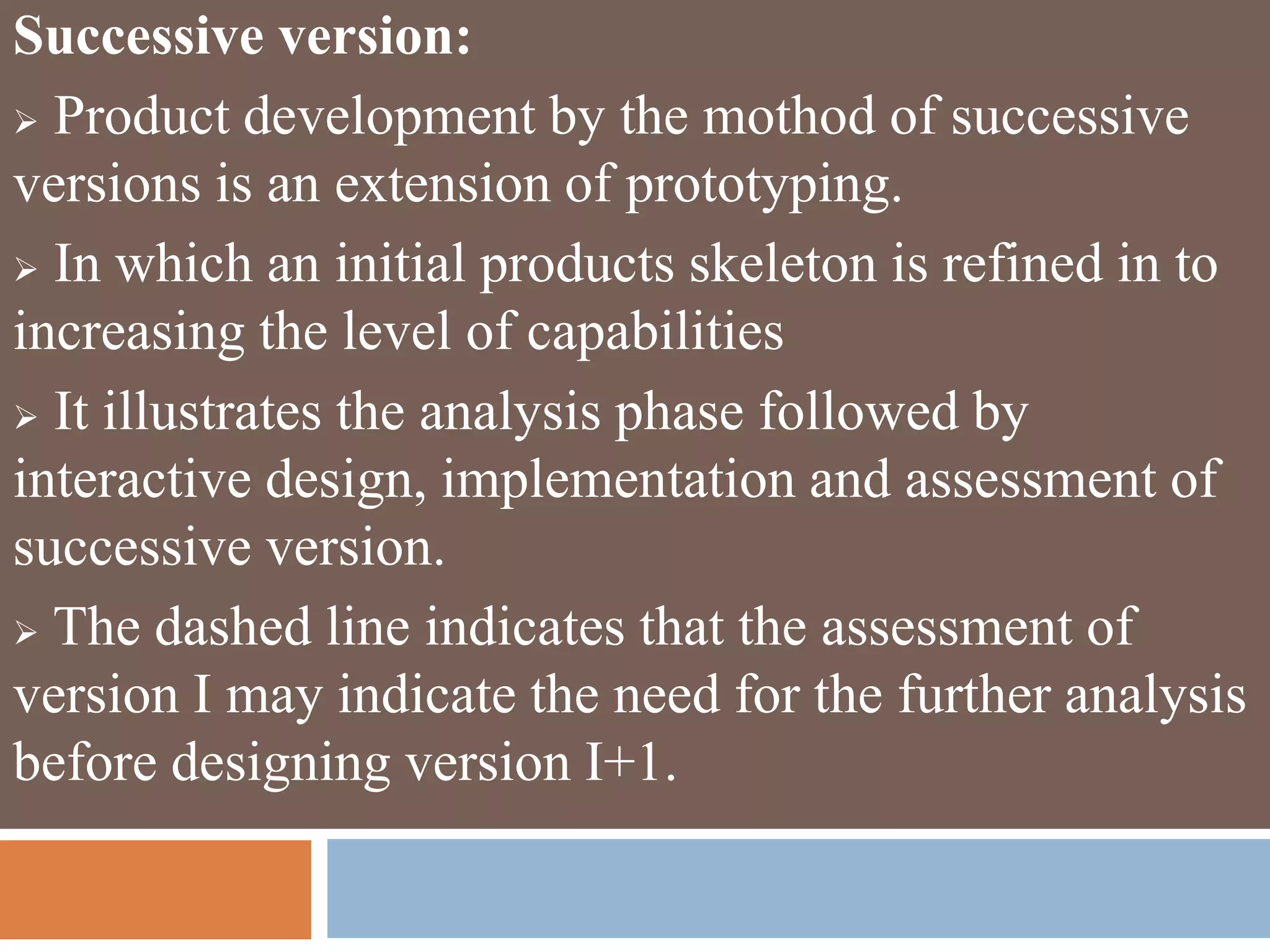 Successive version:

➢ Product development by the mothod of successive versions is an extension of prototyping.

➢ In which an initial products skeleton is refined in to increasing the level of capabilities

➢ It illustrates the analysis phase followed by interactive design, implementation and assessment of successive version.

➢ The dashed line indicates that the assessment of version I may indicate the need for the further analysis before designing version I+1.